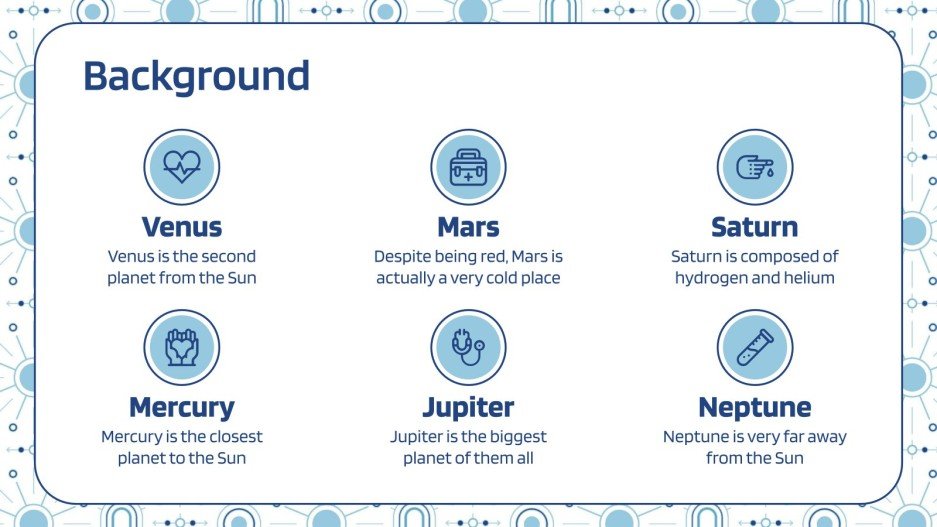 Background

Venus
Venus is the second planet from the Sun

Mars
Despite being red, Mars is actually a very cold place

Saturn
Saturn is composed of hydrogen and helium

Mercury
Mercury is the closest planet to the Sun

Jupiter
Jupiter is the biggest planet of them all

Neptune
Neptune is very far away from the Sun